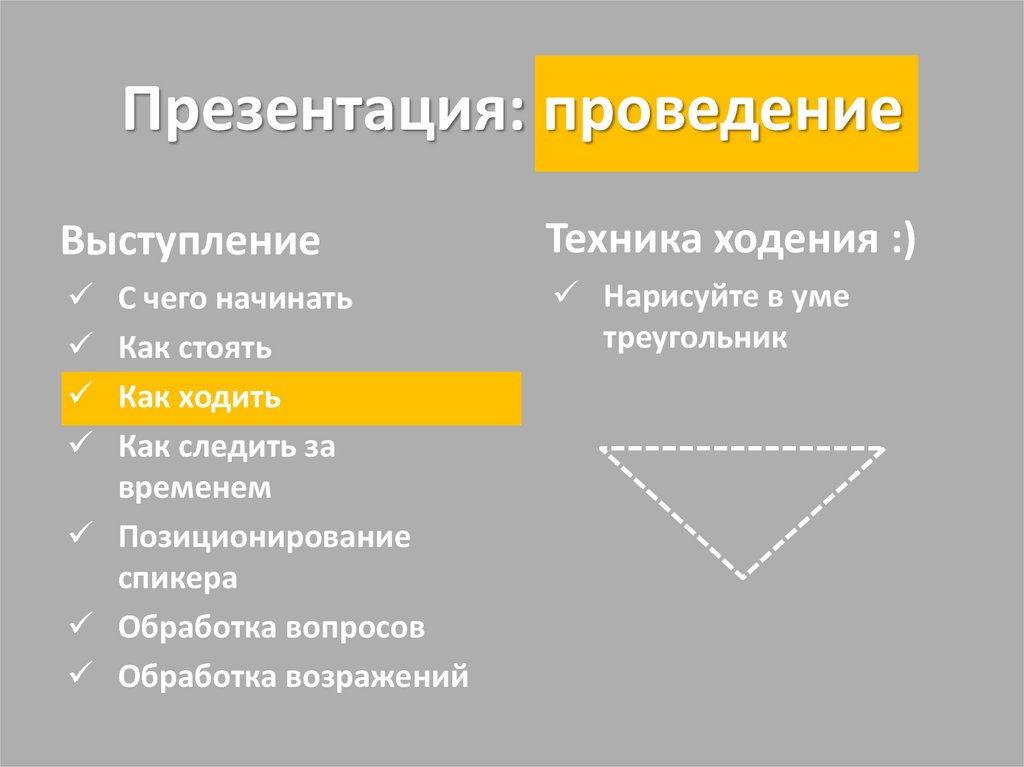 Презентация: проведение

Выступление

✓ С чего начинать
✓ Как стоять
✓ Как ходить
✓ Как следить за временем
✓ Позиционирование спикера
✓ Обработка вопросов
✓ Обработка возражений

Техника ходения :)

✓ Нарисуйте в уме треугольник